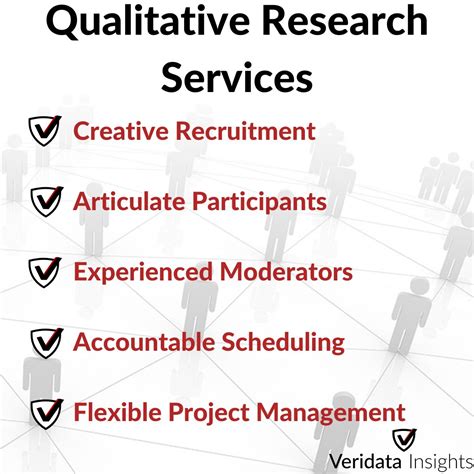 Qualitative Research Services

Creative Recruitment

Articulate Participants

Experienced Moderators

Accountable Scheduling

Flexible Project Management

Veridata Insights